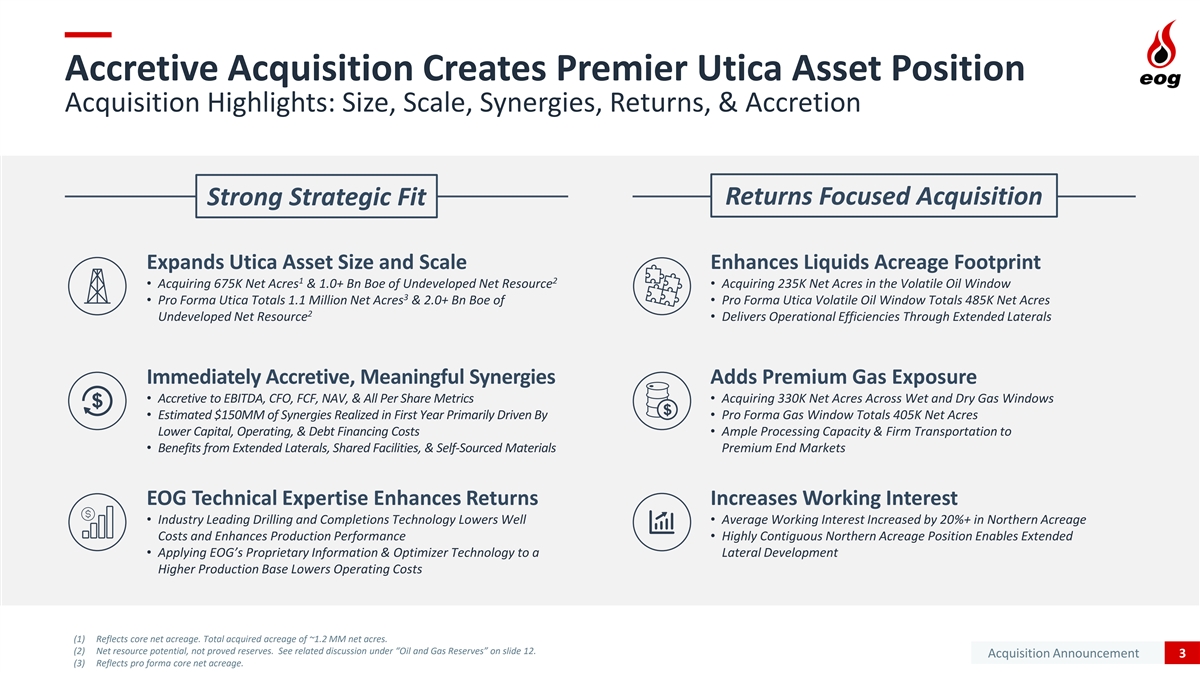 Accretive Acquisition Creates Premier Utica Asset Position
Acquisition Highlights: Size, Scale, Synergies, Returns, & Accretion

eog

Strong Strategic Fit

Expands Utica Asset Size and Scale
• Acquiring 675K Net Acres$^1$ & 1.0+ Bn Boe of Undeveloped Net Resource$^2$
• Pro Forma Utica Totals 1.1 Million Net Acres$^3$ & 2.0+ Bn Boe of Undeveloped Net Resource$^2$

Immediately Accretive, Meaningful Synergies
• Accretive to EBITDA, CFO, FCF, NAV, & All Per Share Metrics
• Estimated $150MM of Synergies Realized in First Year Primarily Driven By Lower Capital, Operating, & Debt Financing Costs
• Benefits from Extended Laterals, Shared Facilities, & Self-Sourced Materials

EOG Technical Expertise Enhances Returns
• Industry Leading Drilling and Completions Technology Lowers Well Costs and Enhances Production Performance
• Applying EOG's Proprietary Information & Optimizer Technology to a Higher Production Base Lowers Operating Costs

Returns Focused Acquisition

Enhances Liquids Acreage Footprint
• Acquiring 235K Net Acres in the Volatile Oil Window
• Pro Forma Utica Volatile Oil Window Totals 485K Net Acres
• Delivers Operational Efficiencies Through Extended Laterals

Adds Premium Gas Exposure
• Acquiring 330K Net Acres Across Wet and Dry Gas Windows
• Pro Forma Gas Window Totals 405K Net Acres
• Ample Processing Capacity & Firm Transportation to Premium End Markets

Increases Working Interest
• Average Working Interest Increased by 20%+ in Northern Acreage
• Highly Contiguous Northern Acreage Position Enables Extended Lateral Development

(1) Reflects core net acreage. Total acquired acreage of ~1.2 MM net acres.
(2) Net resource potential, not proved reserves. See related discussion under "Oil and Gas Reserves" on slide 12.
(3) Reflects pro forma core net acreage.

Acquisition Announcement 3